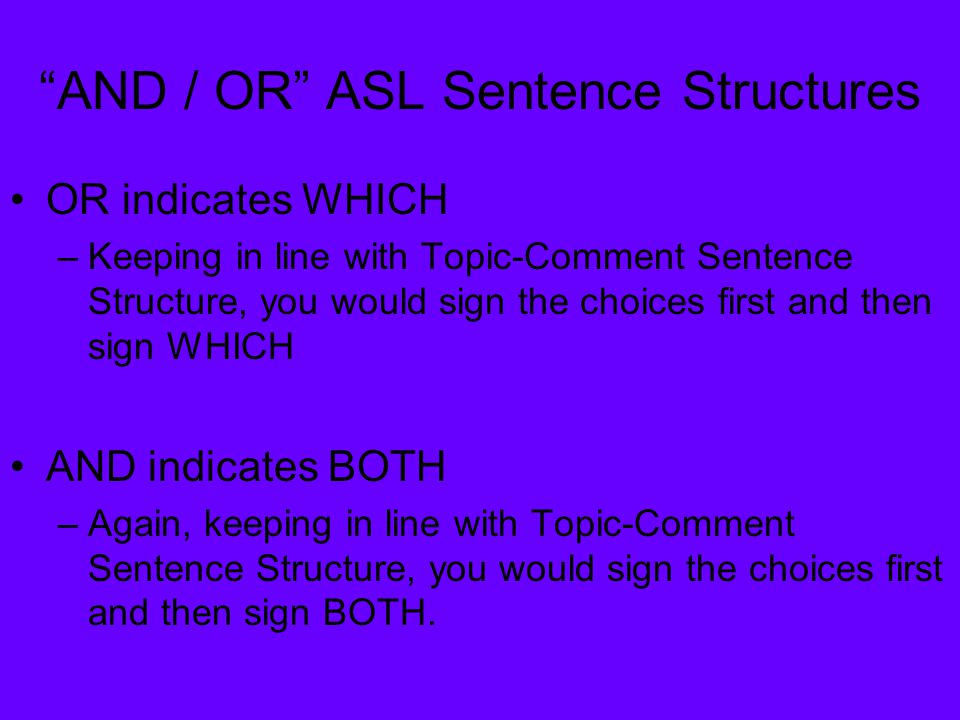 “AND / OR” ASL Sentence Structures

• OR indicates WHICH
– Keeping in line with Topic-Comment Sentence Structure, you would sign the choices first and then sign WHICH

• AND indicates BOTH
– Again, keeping in line with Topic-Comment Sentence Structure, you would sign the choices first and then sign BOTH.